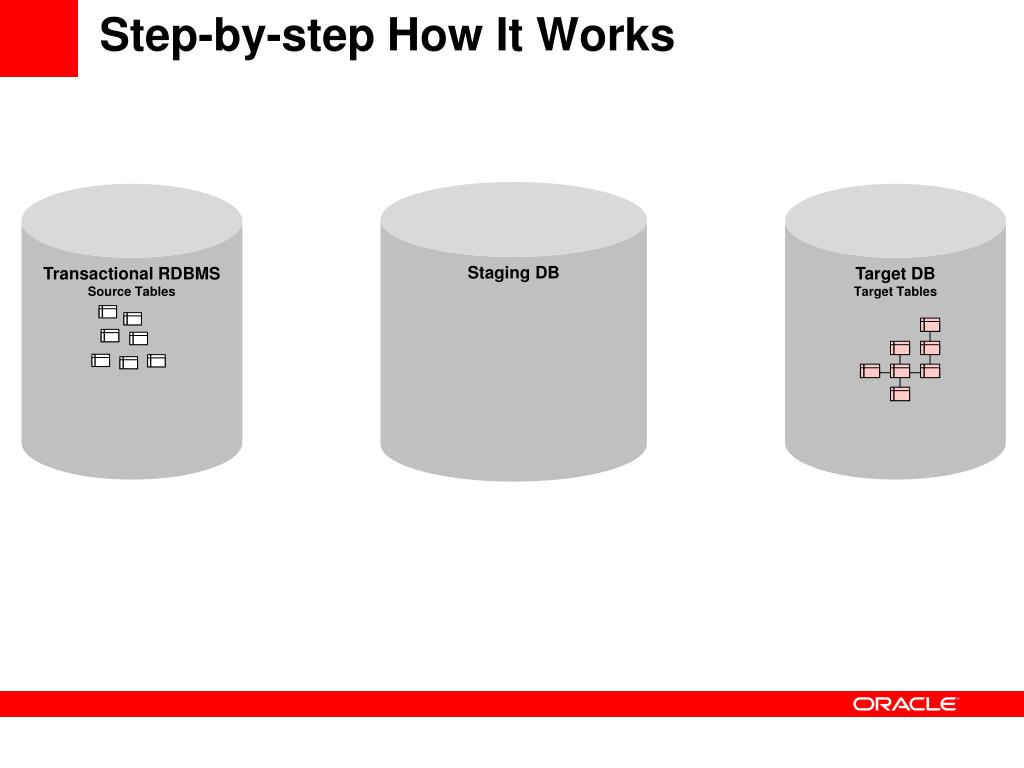 Step-by-step How It Works

Transactional RDBMS
Source Tables

Staging DB

Target DB
Target Tables

ORACLE